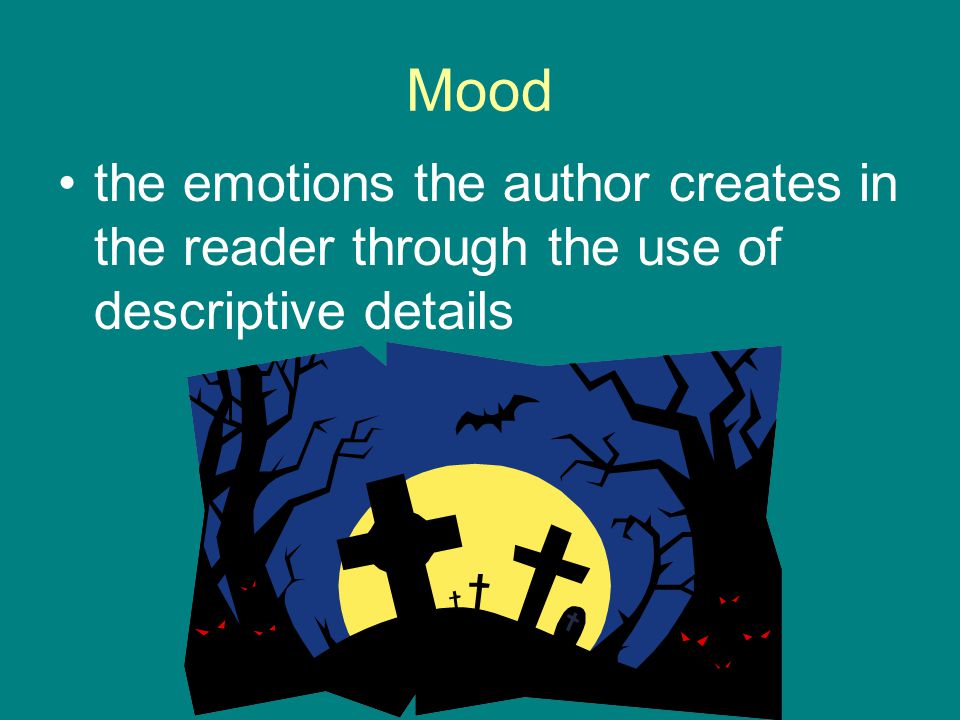 Mood

• the emotions the author creates in the reader through the use of descriptive details